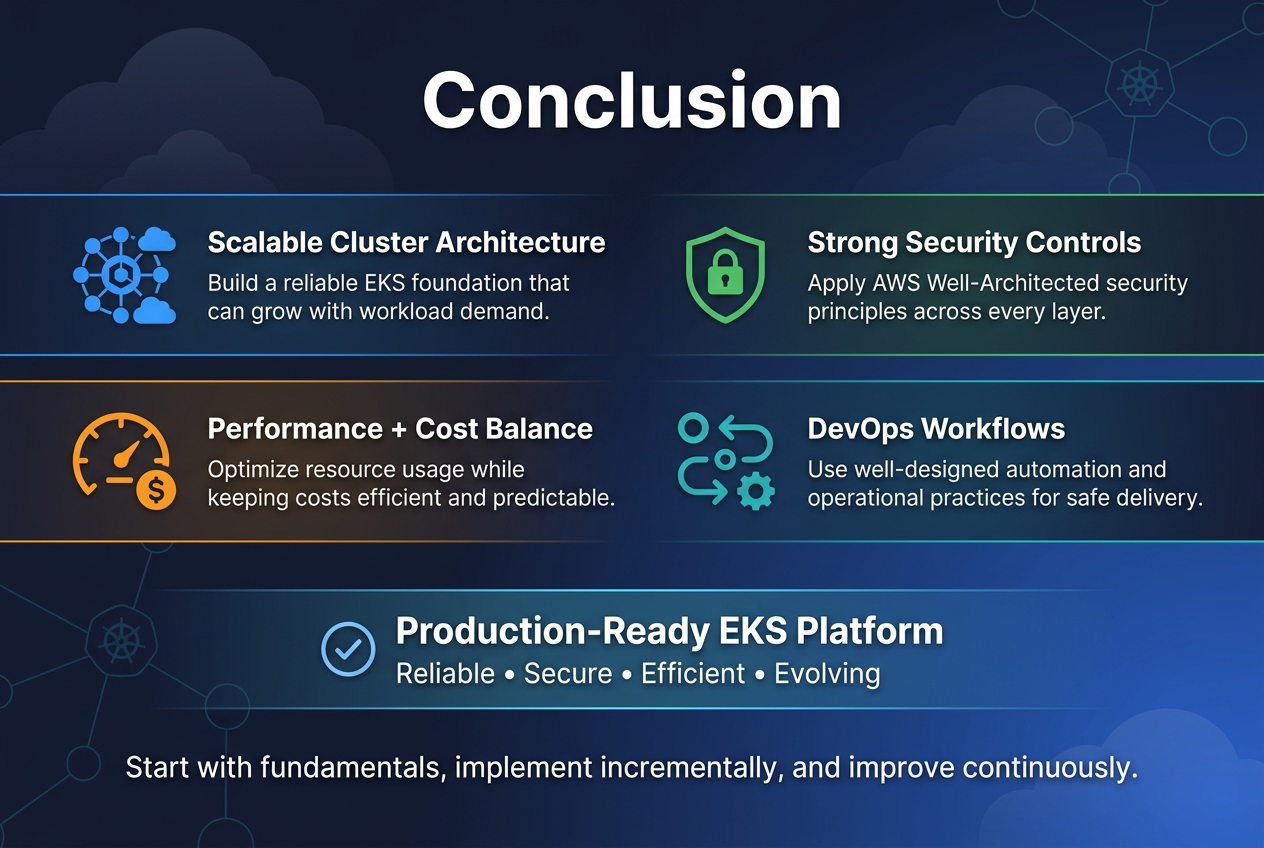 Conclusion

Scalable Cluster Architecture
Build a reliable EKS foundation that can grow with workload demand.

Strong Security Controls
Apply AWS Well-Architected security principles across every layer.

Performance + Cost Balance
Optimize resource usage while keeping costs efficient and predictable.

DevOps Workflows
Use well-designed automation and operational practices for safe delivery.

Production-Ready EKS Platform
Reliable • Secure • Efficient • Evolving

Start with fundamentals, implement incrementally, and improve continuously.